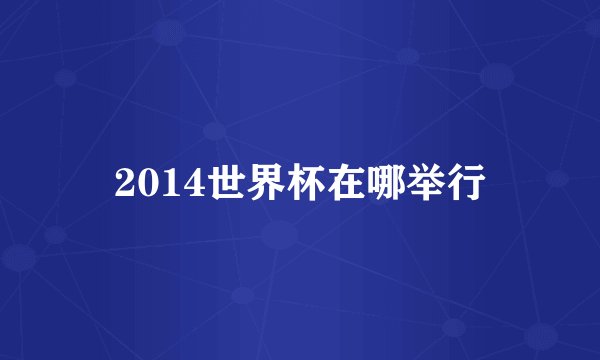 2014世界杯在哪举行